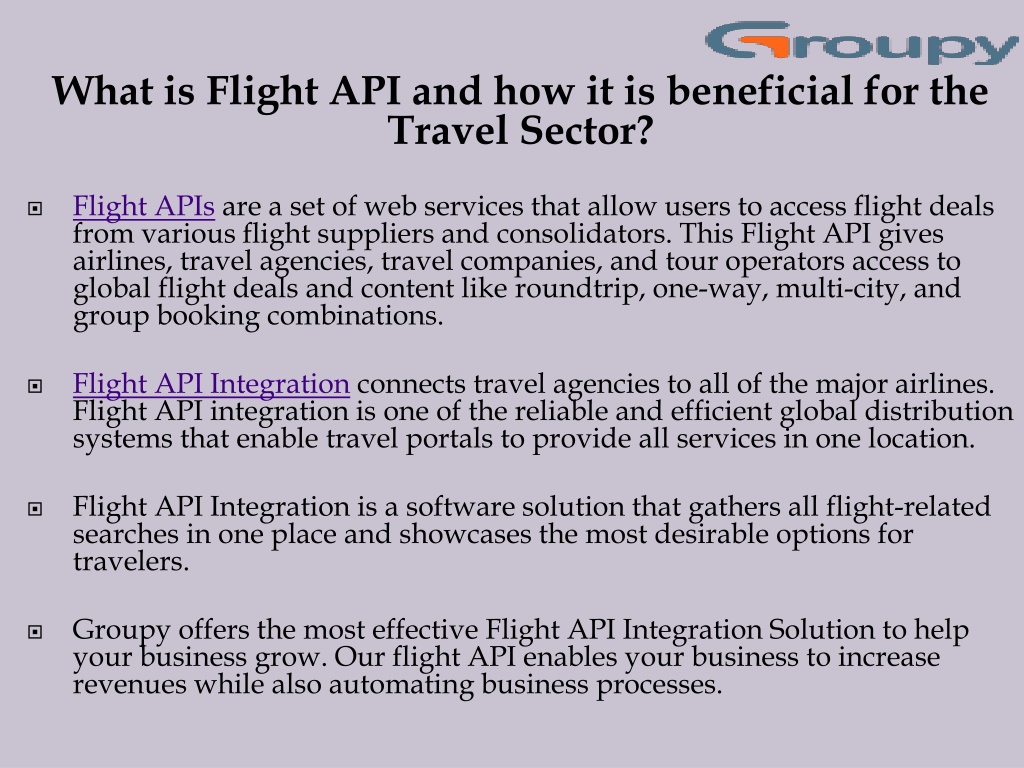 Groupy

What is Flight API and how it is beneficial for the Travel Sector?

Flight APIs are a set of web services that allow users to access flight deals from various flight suppliers and consolidators. This Flight API gives airlines, travel agencies, travel companies, and tour operators access to global flight deals and content like roundtrip, one-way, multi-city, and group booking combinations.

Flight API Integration connects travel agencies to all of the major airlines. Flight API integration is one of the reliable and efficient global distribution systems that enable travel portals to provide all services in one location.

Flight API Integration is a software solution that gathers all flight-related searches in one place and showcases the most desirable options for travelers.

Groupy offers the most effective Flight API Integration Solution to help your business grow. Our flight API enables your business to increase revenues while also automating business processes.